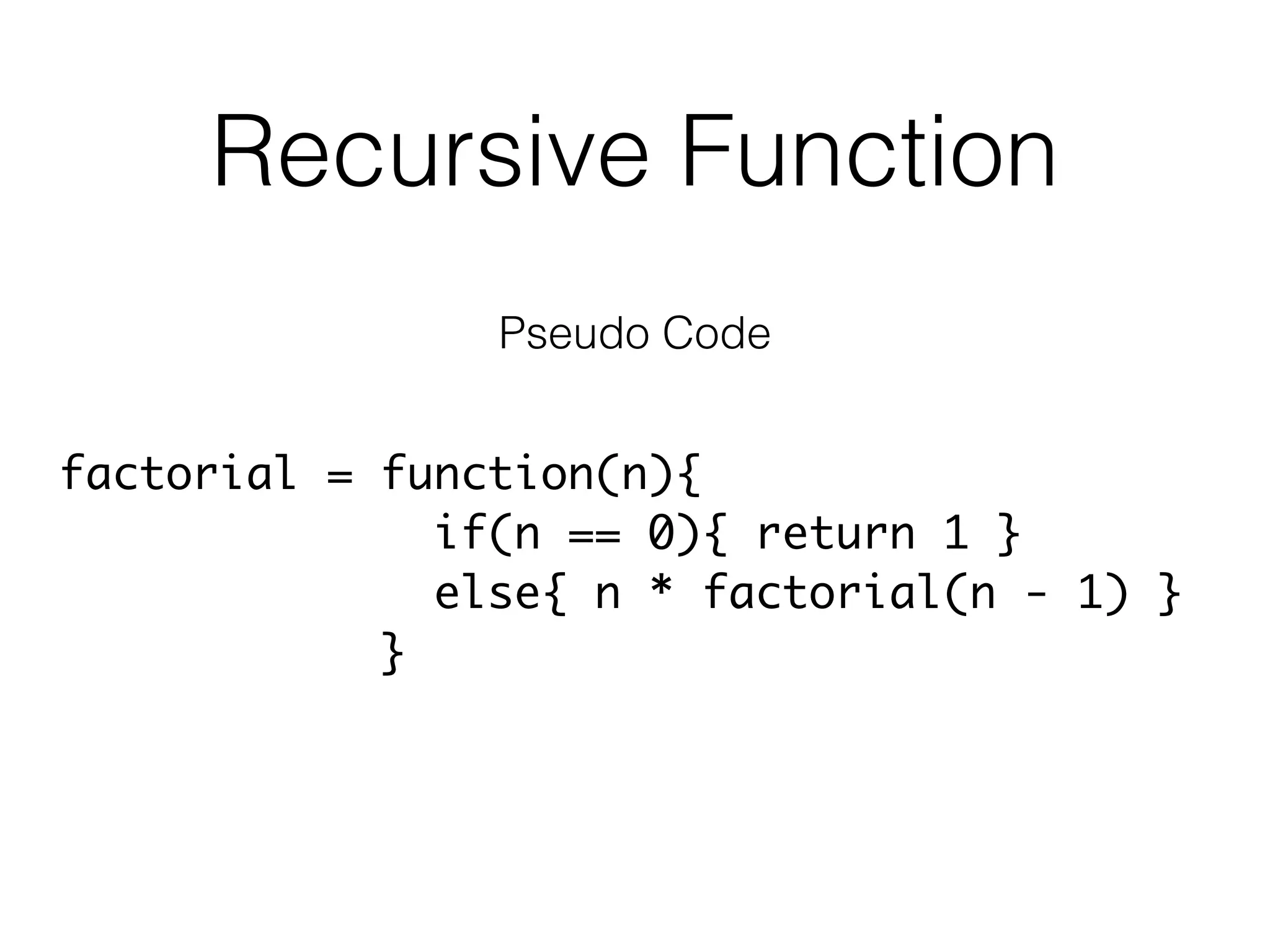 Recursive Function

Pseudo Code

factorial = function(n){
 if(n == 0){ return 1 }
 else{ n * factorial(n - 1) }
}